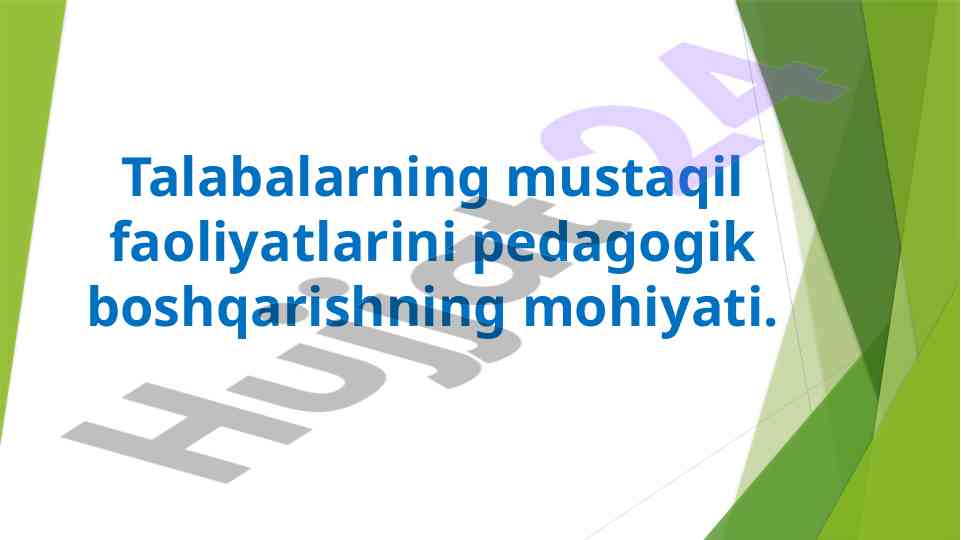 Talabalarning mustaqil faoliyatlarini pedagogik boshqarishning mohiyati.

Hujjat24